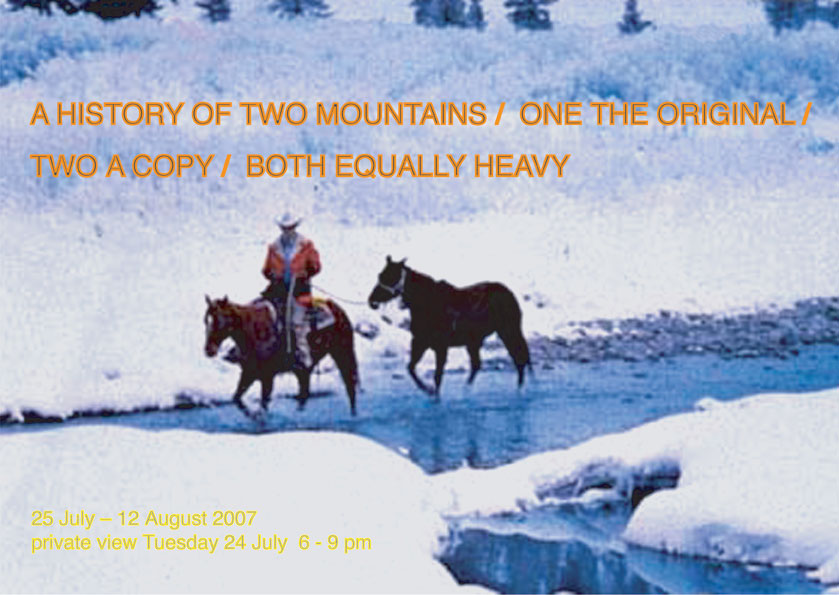 A HISTORY OF TWO MOUNTAINS / ONE THE ORIGINAL / TWO A COPY / BOTH EQUALLY HEAVY

25 July – 12 August 2007
private view Tuesday 24 July 6 - 9 pm